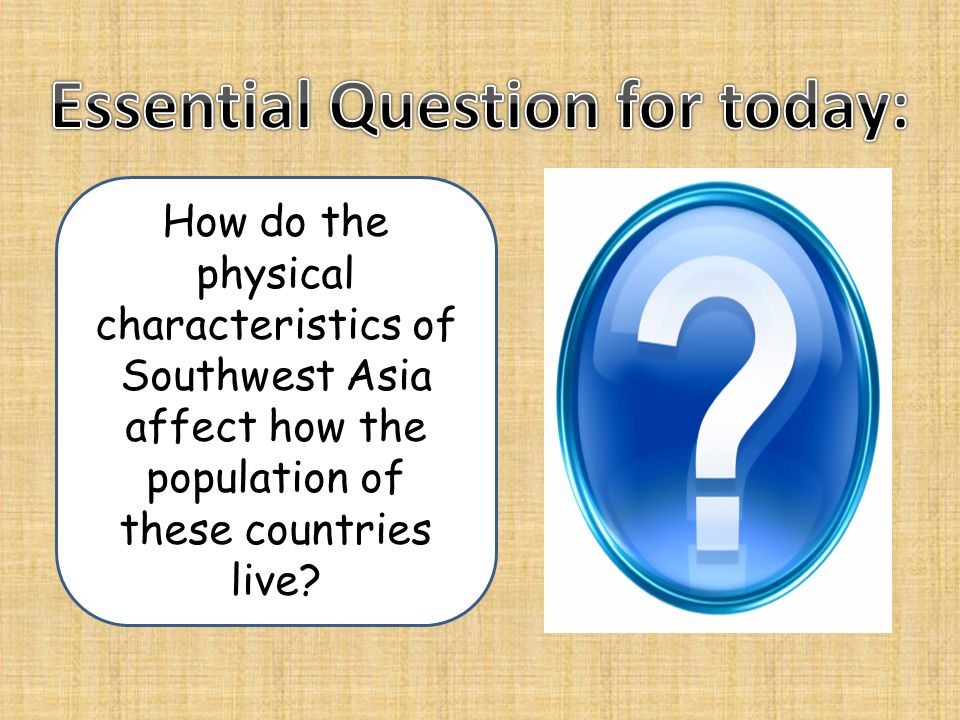 Essential Question for today:

How do the physical characteristics of Southwest Asia affect how the population of these countries live?

?